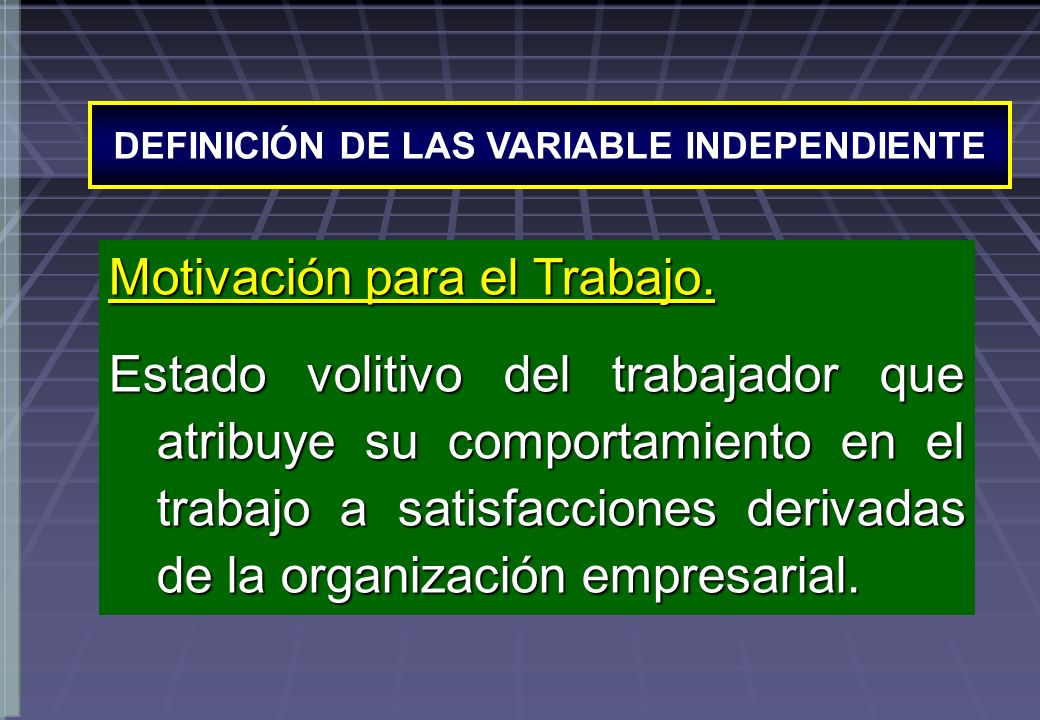 DEFINICIÓN DE LAS VARIABLE INDEPENDIENTE

Motivación para el Trabajo.

Estado volitivo del trabajador que atribuye su comportamiento en el trabajo a satisfacciones derivadas de la organización empresarial.